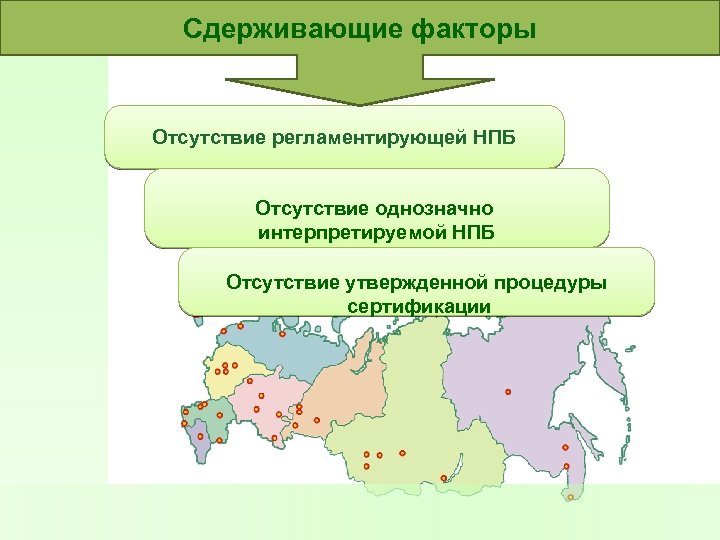 Сдерживающие факторы

Отсутствие регламентирующей НПБ

Отсутствие однозначно интерпретируемой НПБ

Отсутствие утвержденной процедуры сертификации